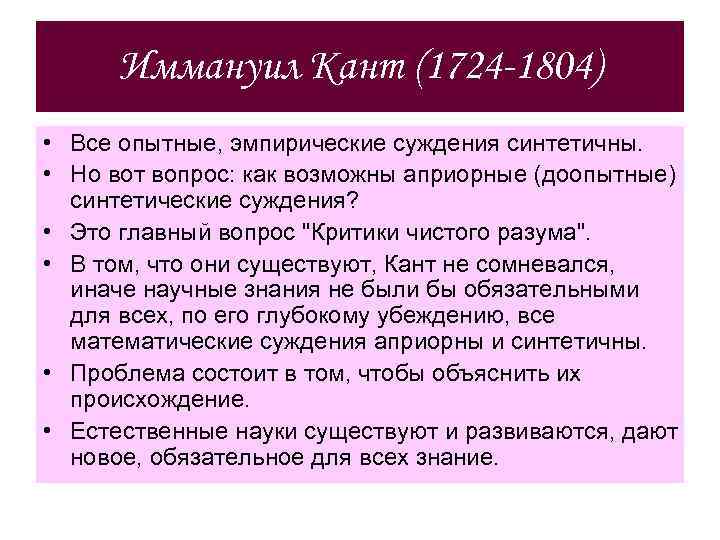 Иммануил Кант (1724-1804)

• Все опытные, эмпирические суждения синтетичны.
• Но вот вопрос: как возможны априорные (доопытные) синтетические суждения?
• Это главный вопрос "Критики чистого разума".
• В том, что они существуют, Кант не сомневался, иначе научные знания не были бы обязательными для всех, по его глубокому убеждению, все математические суждения априорны и синтетичны.
• Проблема состоит в том, чтобы объяснить их происхождение.
• Естественные науки существуют и развиваются, дают новое, обязательное для всех знание.